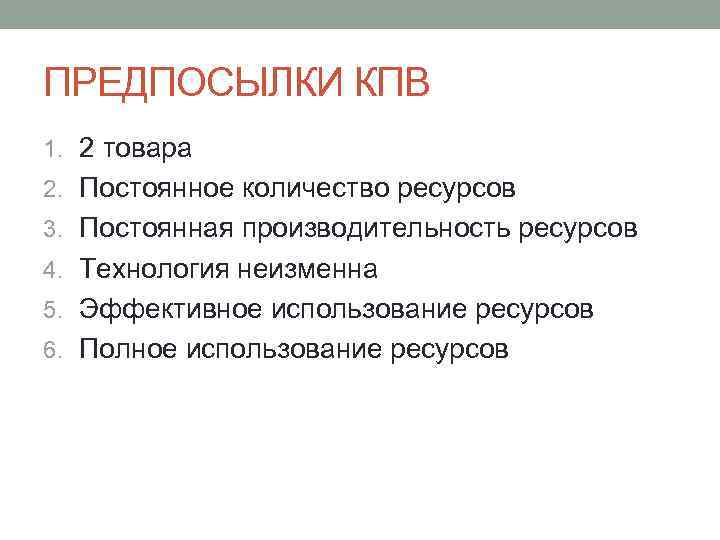 ПРЕДПОСЫЛКИ КПВ

1. 2 товара
2. Постоянное количество ресурсов
3. Постоянная производительность ресурсов
4. Технология неизменна
5. Эффективное использование ресурсов
6. Полное использование ресурсов